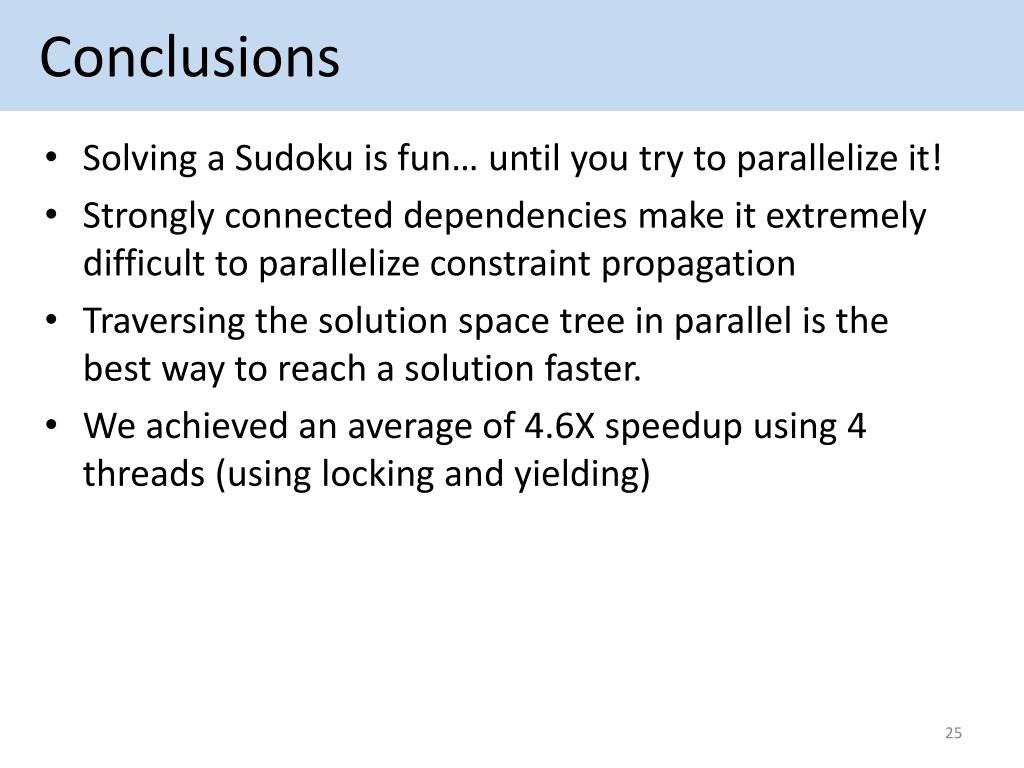 Conclusions

• Solving a Sudoku is fun… until you try to parallelize it!
• Strongly connected dependencies make it extremely difficult to parallelize constraint propagation
• Traversing the solution space tree in parallel is the best way to reach a solution faster.
• We achieved an average of 4.6X speedup using 4 threads (using locking and yielding)

25